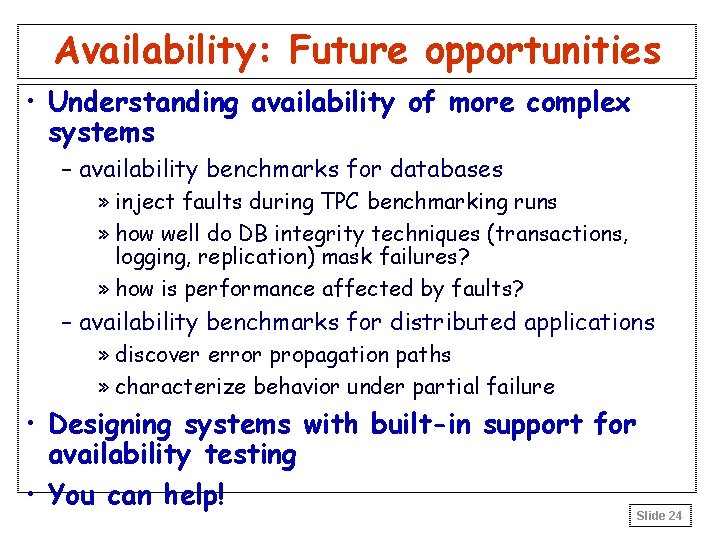 Availability: Future opportunities

• Understanding availability of more complex systems

– availability benchmarks for databases

» inject faults during TPC benchmarking runs

» how well do DB integrity techniques (transactions, logging, replication) mask failures?

» how is performance affected by faults?

– availability benchmarks for distributed applications

» discover error propagation paths

» characterize behavior under partial failure

• Designing systems with built-in support for availability testing

• You can help!

Slide 24